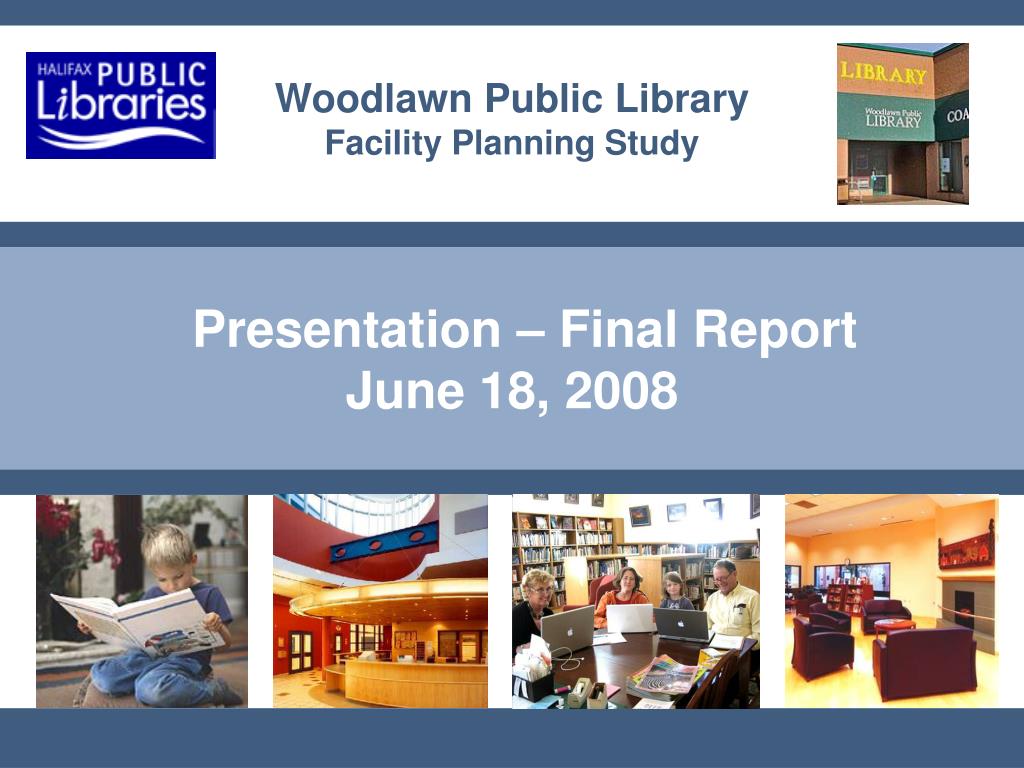 HALIFAX PUBLIC Libraries

Woodlawn Public Library
Facility Planning Study

LIBRARY
Woodlawn Public LIBRARY
COA

Presentation – Final Report
June 18, 2008